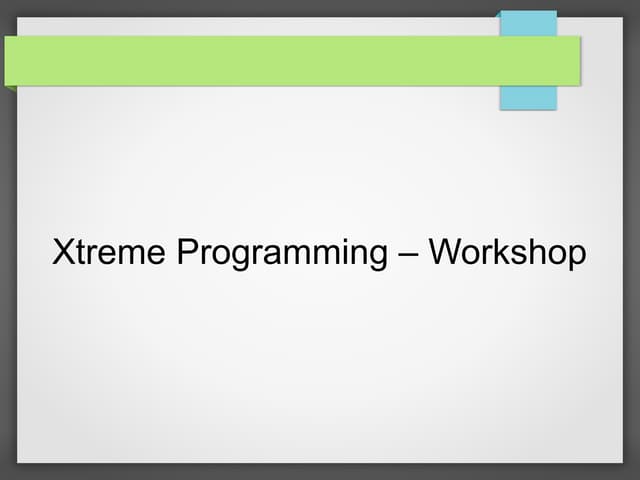 Xtreme Programming – Workshop